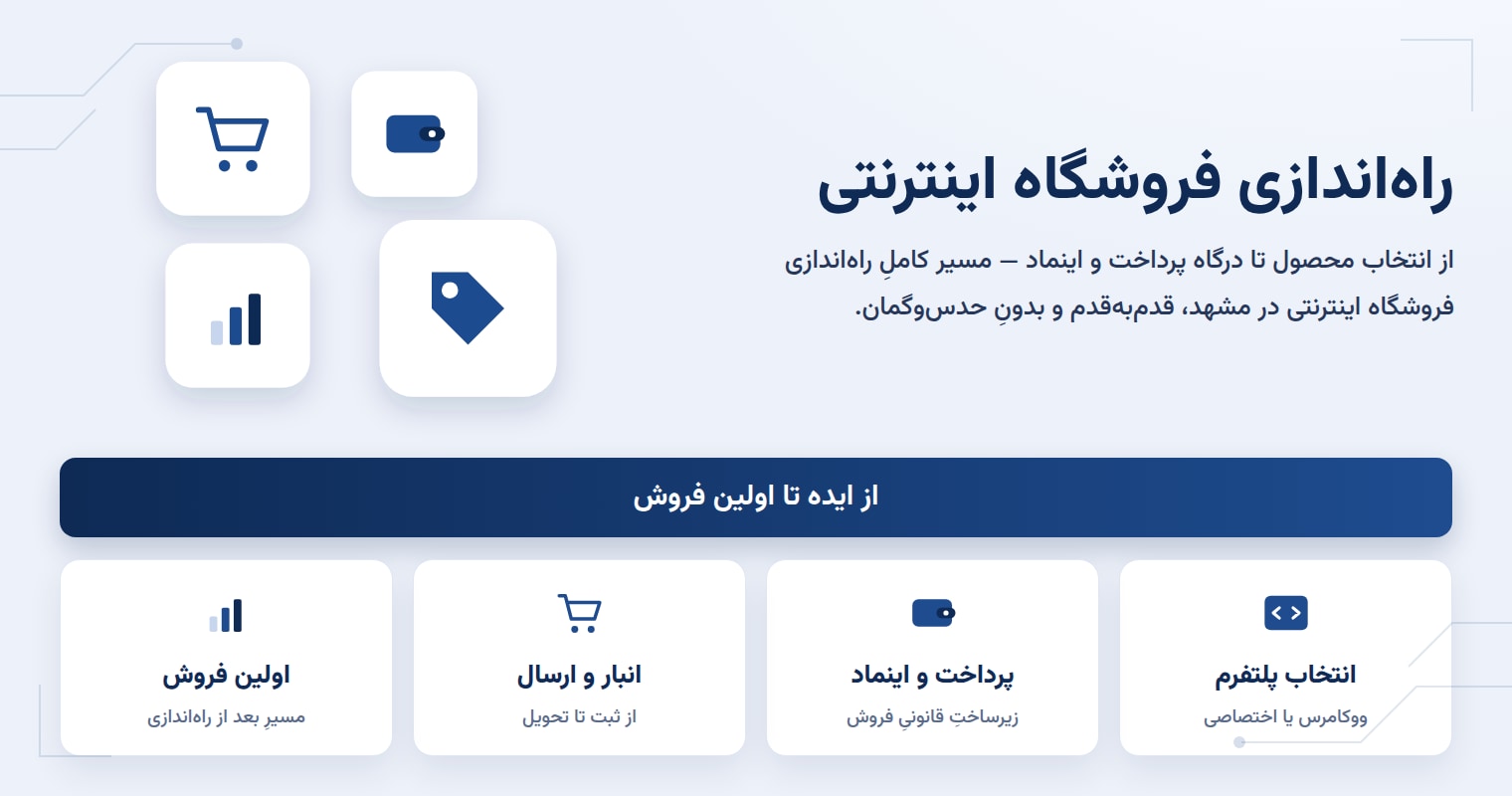 راه‌اندازی فروشگاه اینترنتی

از انتخاب محصول تا درگاه پرداخت و اینماد — مسیر کاملِ راه‌اندازی فروشگاه اینترنتی در مشهد، قدم‌به‌قدم و بدونِ حدس‌وگمان.

از ایده تا اولین فروش

انتخاب پلتفرم
ووکامرس یا اختصاصی

پرداخت و اینماد
زیرساختِ قانونیِ فروش

انبار و ارسال
از ثبت تا تحویل

اولین فروش
مسیرِ بعد از راه‌اندازی